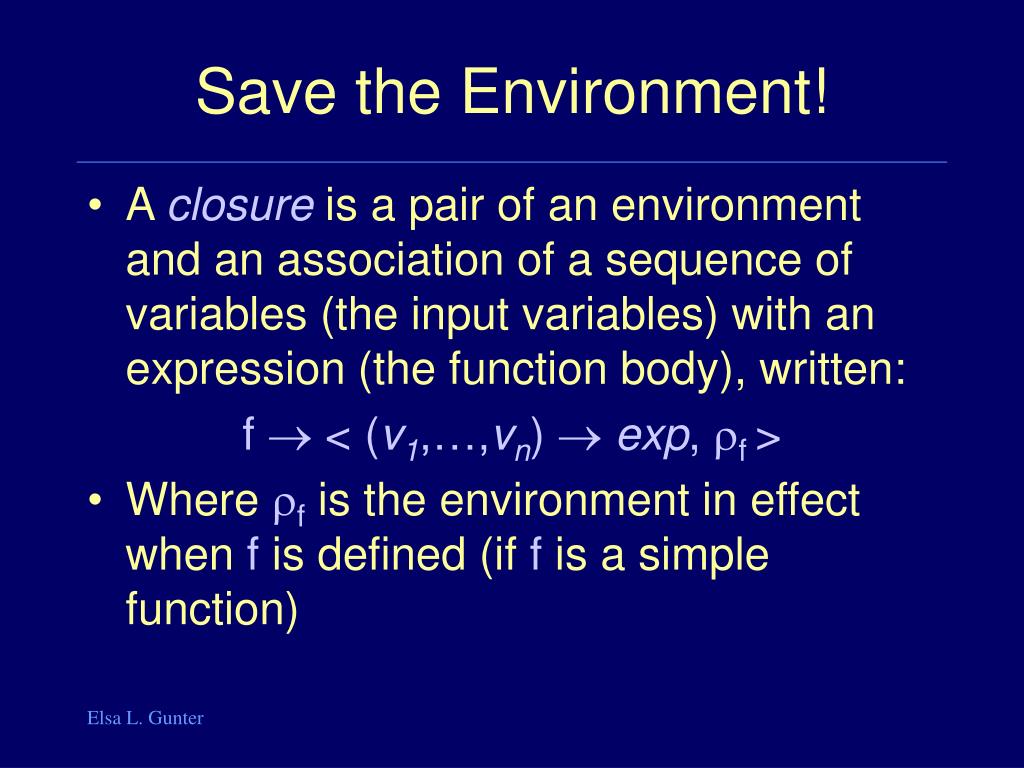 Save the Environment!

• A closure is a pair of an environment and an association of a sequence of variables (the input variables) with an expression (the function body), written:

$f \rightarrow < (v_1,\ldots,v_n) \rightarrow exp, \rho_f >$

• Where $\rho_f$ is the environment in effect when f is defined (if f is a simple function)

Elsa L. Gunter